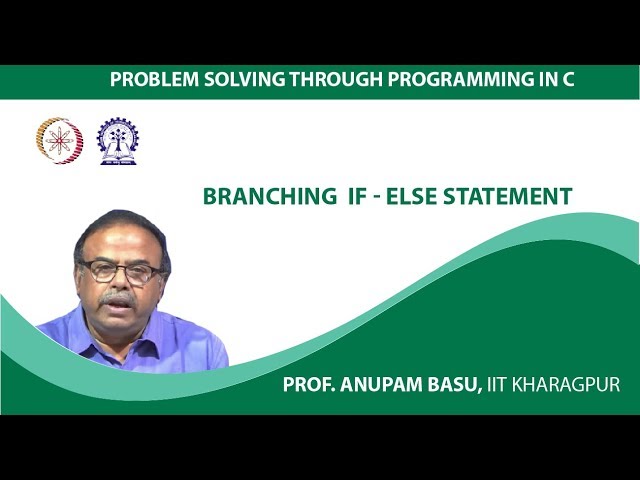 PROBLEM SOLVING THROUGH PROGRAMMING IN C

BRANCHING IF - ELSE STATEMENT

PROF. ANUPAM BASU, IIT KHARAGPUR